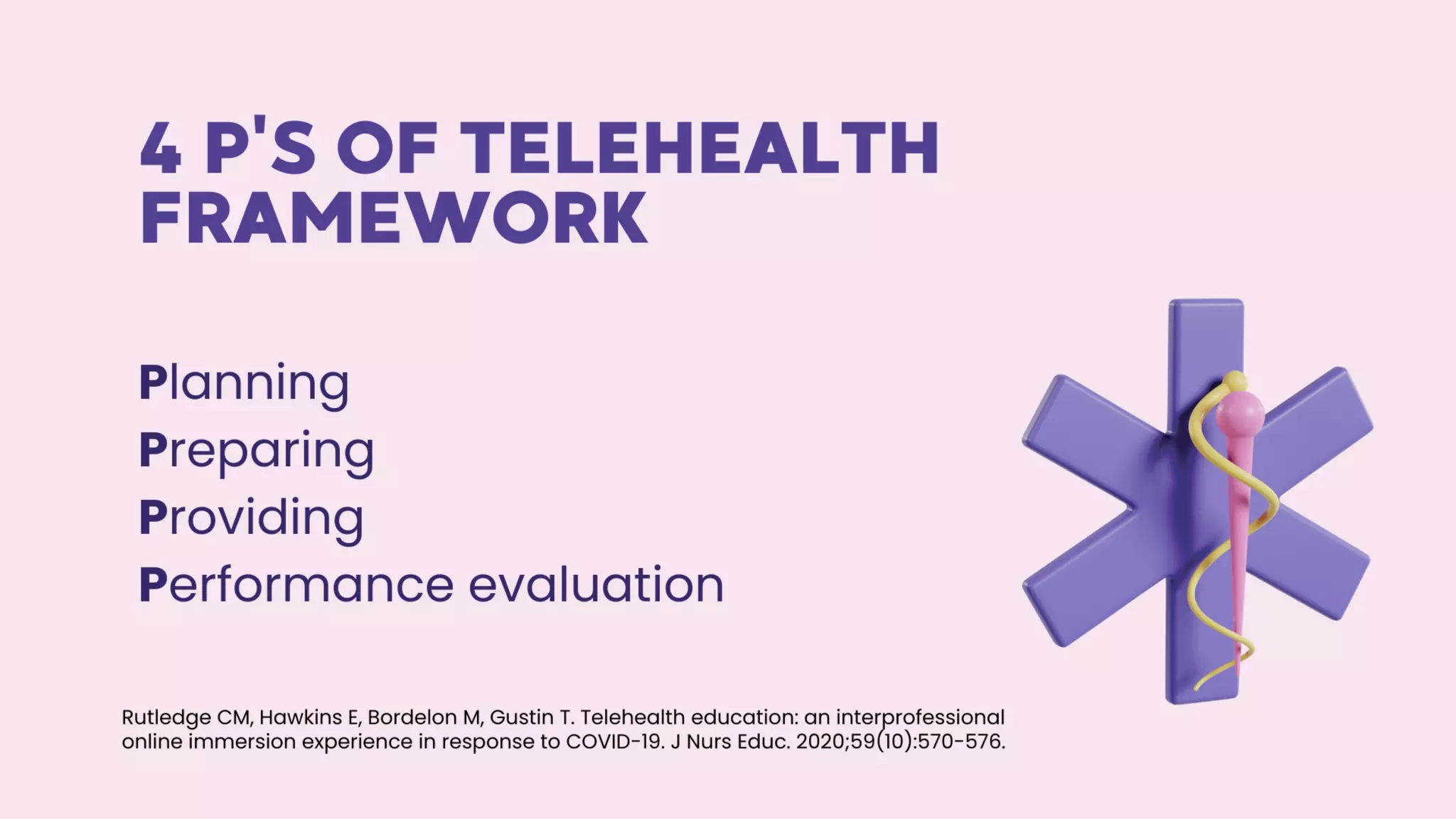 4 P'S OF TELEHEALTH FRAMEWORK

Planning
Preparing
Providing
Performance evaluation

Rutledge CM, Hawkins E, Bordelon M, Gustin T. Telehealth education: an interprofessional online immersion experience in response to COVID-19. J Nurs Educ. 2020;59(10):570-576.